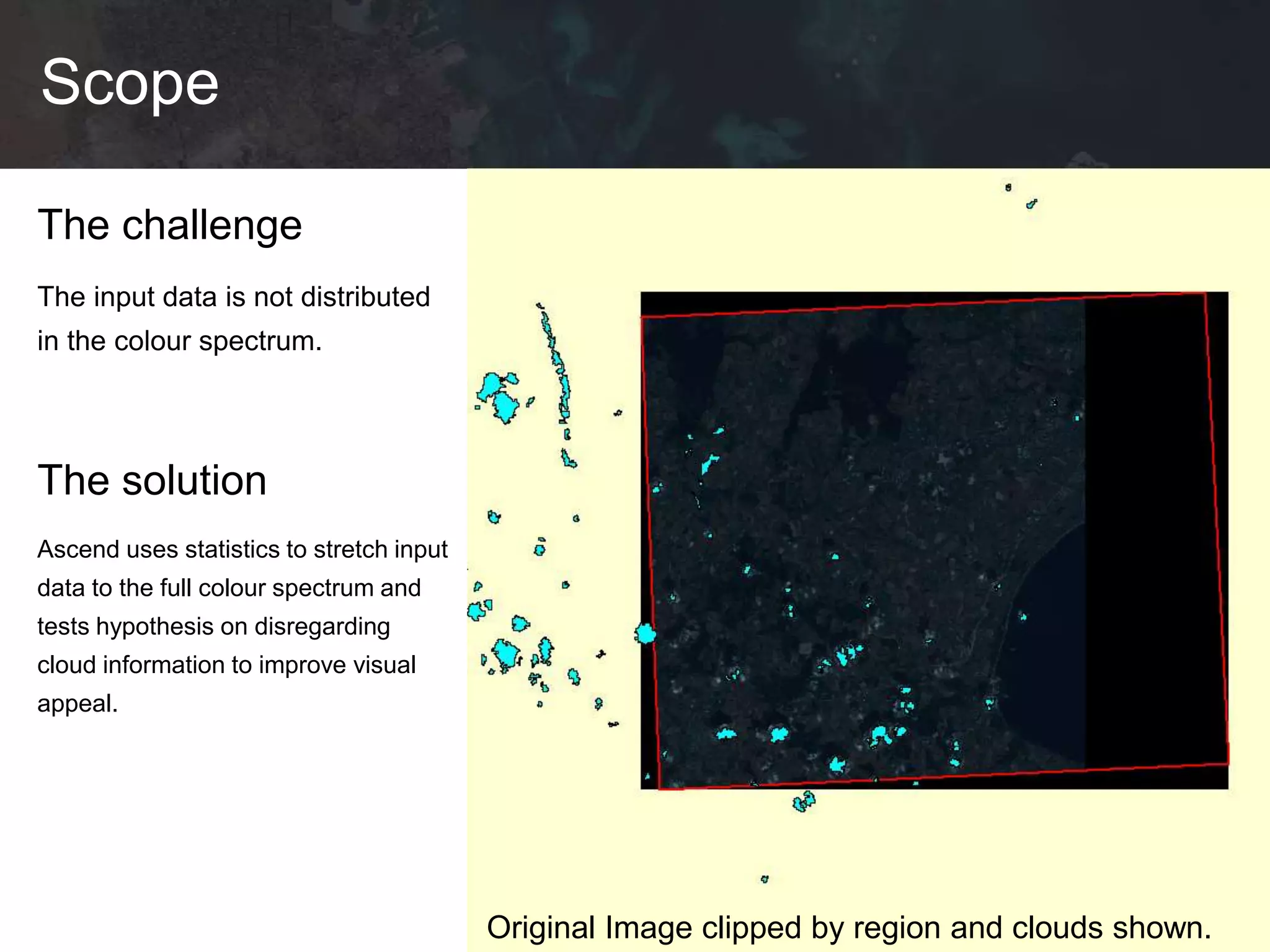 Scope

The challenge

The input data is not distributed in the colour spectrum.

The solution

Ascend uses statistics to stretch input data to the full colour spectrum and tests hypothesis on disregarding cloud information to improve visual appeal.

Original Image clipped by region and clouds shown.